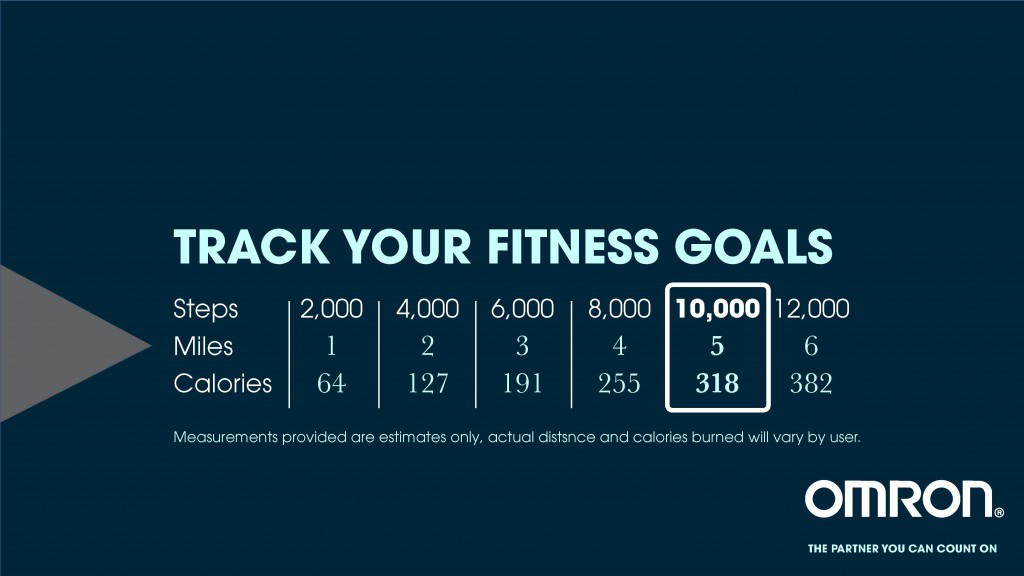 TRACK YOUR FITNESS GOALS

| Steps | 2,000 | 4,000 | 6,000 | 8,000 | 10,000 | 12,000 |
|---|---|---|---|---|---|---|
| Miles | 1 | 2 | 3 | 4 | 5 | 6 |
| Calories | 64 | 127 | 191 | 255 | 318 | 382 |

Measurements provided are estimates only, actual distsnce and calories burned will vary by user.

OMRON®

THE PARTNER YOU CAN COUNT ON